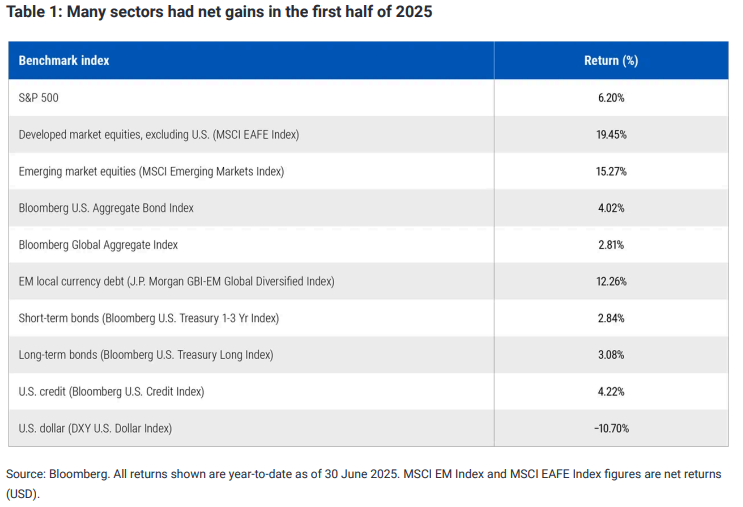 Table 1: Many sectors had net gains in the first half of 2025

| Benchmark index | Return (%) |
|---|---|
| S&P 500 | 6.20% |
| Developed market equities, excluding U.S. (MSCI EAFE Index) | 19.45% |
| Emerging market equities (MSCI Emerging Markets Index) | 15.27% |
| Bloomberg U.S. Aggregate Bond Index | 4.02% |
| Bloomberg Global Aggregate Index | 2.81% |
| EM local currency debt (J.P. Morgan GBI-EM Global Diversified Index) | 12.26% |
| Short-term bonds (Bloomberg U.S. Treasury 1-3 Yr Index) | 2.84% |
| Long-term bonds (Bloomberg U.S. Treasury Long Index) | 3.08% |
| U.S. credit (Bloomberg U.S. Credit Index) | 4.22% |
| U.S. dollar (DXY U.S. Dollar Index) | −10.70% |

Source: Bloomberg. All returns shown are year-to-date as of 30 June 2025. MSCI EM Index and MSCI EAFE Index figures are net returns (USD).